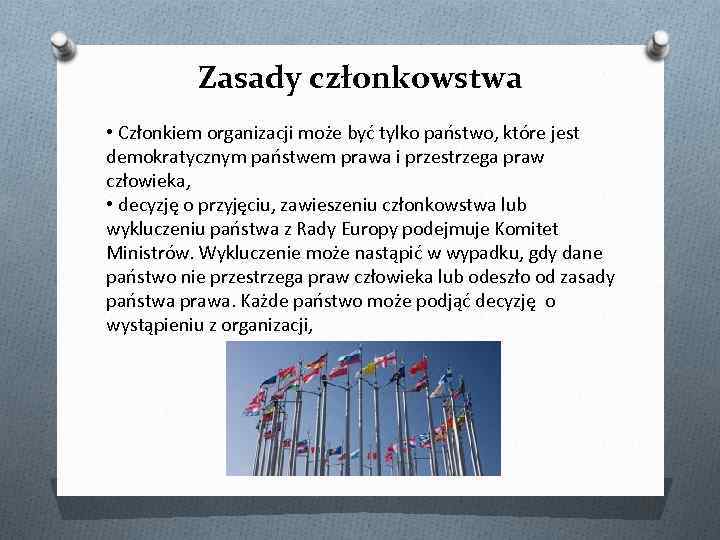 Zasady członkowstwa

• Członkiem organizacji może być tylko państwo, które jest demokratycznym państwem prawa i przestrzega praw człowieka,
• decyzję o przyjęciu, zawieszeniu członkowstwa lub wykluczeniu państwa z Rady Europy podejmuje Komitet Ministrów. Wykluczenie może nastąpić w wypadku, gdy dane państwo nie przestrzega praw człowieka lub odeszło od zasady państwa prawa. Każde państwo może podjąć decyzję o wystąpieniu z organizacji,